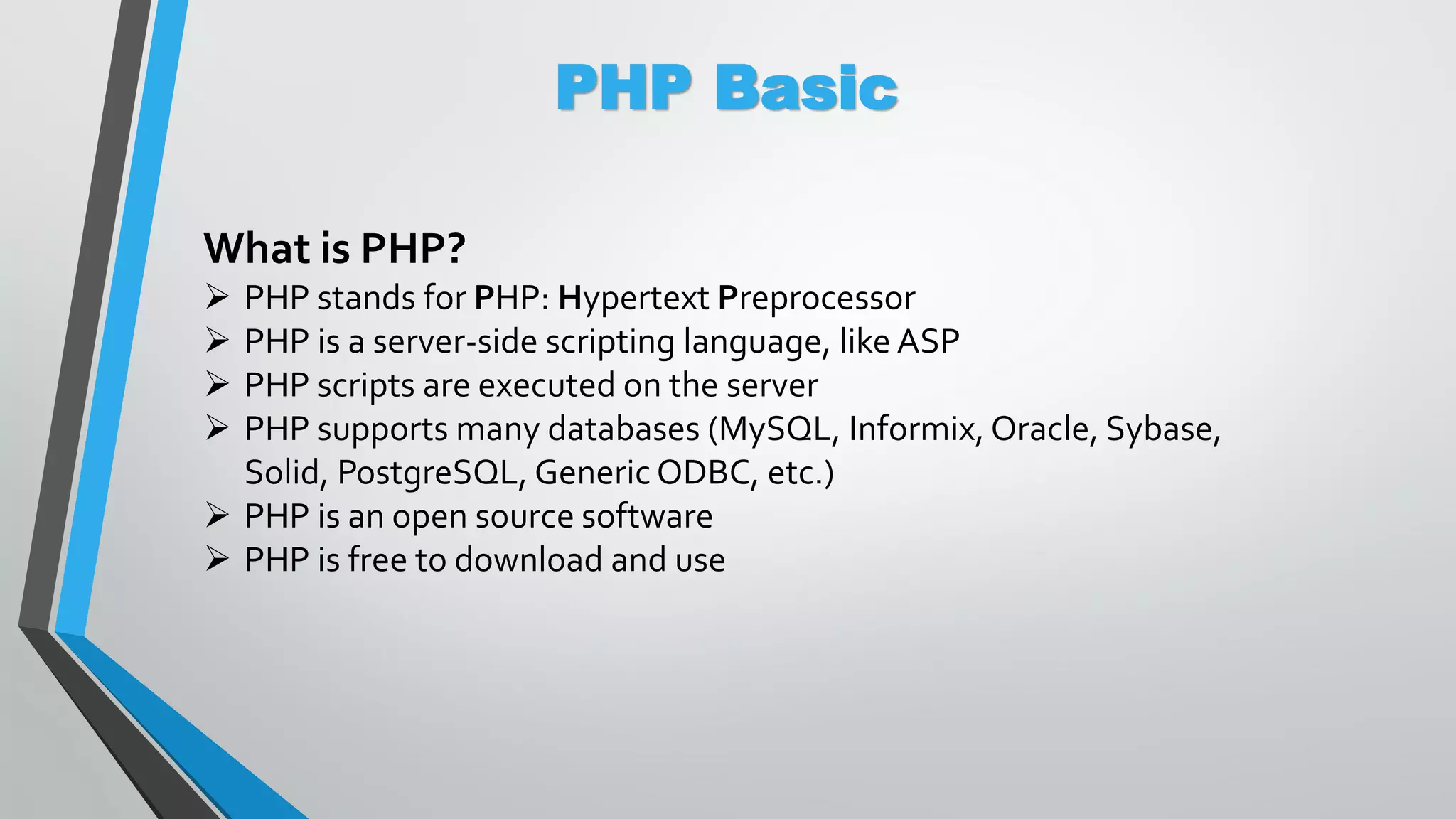 PHP Basic

What is PHP?

➢ PHP stands for PHP: Hypertext Preprocessor
➢ PHP is a server-side scripting language, like ASP
➢ PHP scripts are executed on the server
➢ PHP supports many databases (MySQL, Informix, Oracle, Sybase, Solid, PostgreSQL, Generic ODBC, etc.)
➢ PHP is an open source software
➢ PHP is free to download and use